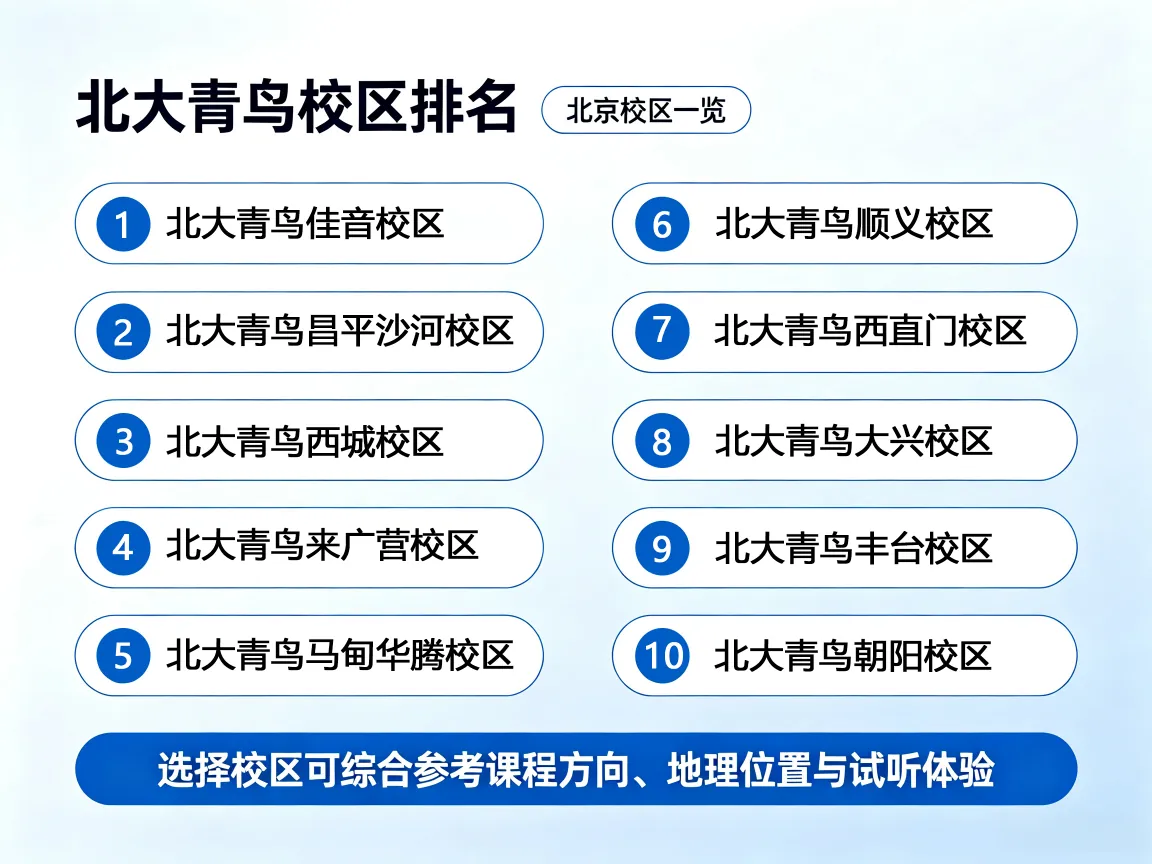 北大青鸟校区排名 北京校区一览

1 北大青鸟佳音校区

2 北大青鸟昌平沙河校区

3 北大青鸟西城校区

4 北大青鸟来广营校区

5 北大青鸟马甸华腾校区

6 北大青鸟顺义校区

7 北大青鸟西直门校区

8 北大青鸟大兴校区

9 北大青鸟丰台校区

10 北大青鸟朝阳校区

选择校区可综合参考课程方向、地理位置与试听体验